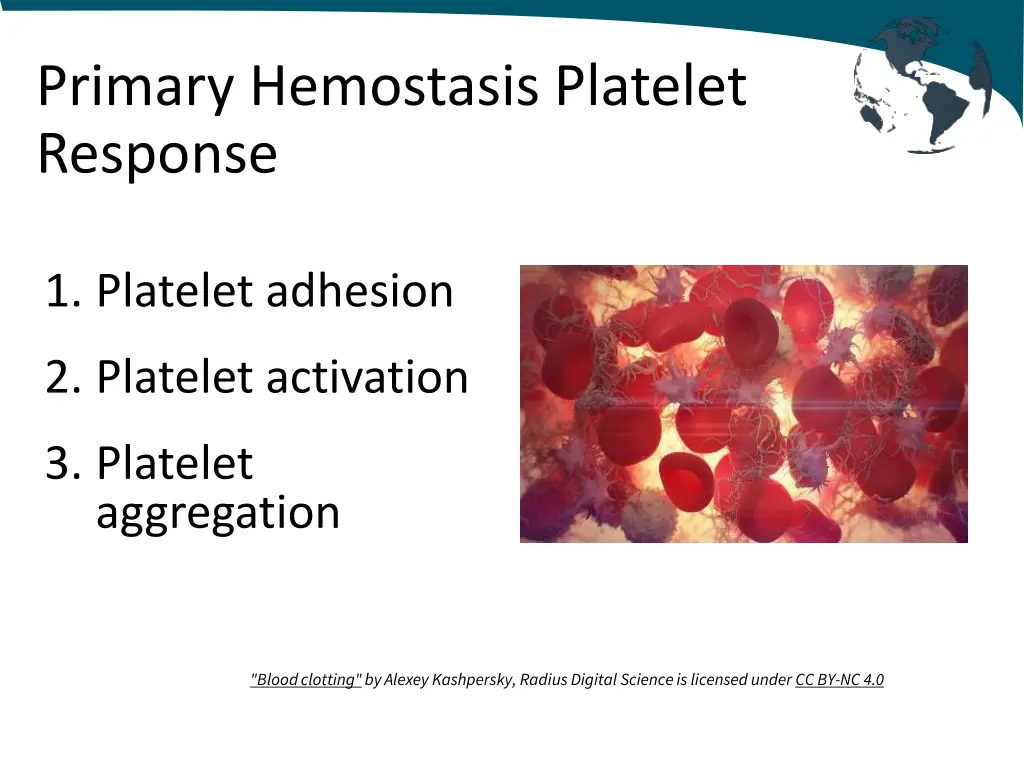 Primary Hemostasis Platelet Response

1. Platelet adhesion
2. Platelet activation
3. Platelet aggregation

"Blood clotting" by Alexey Kashpersky, Radius Digital Science is licensed under CC BY-NC 4.0